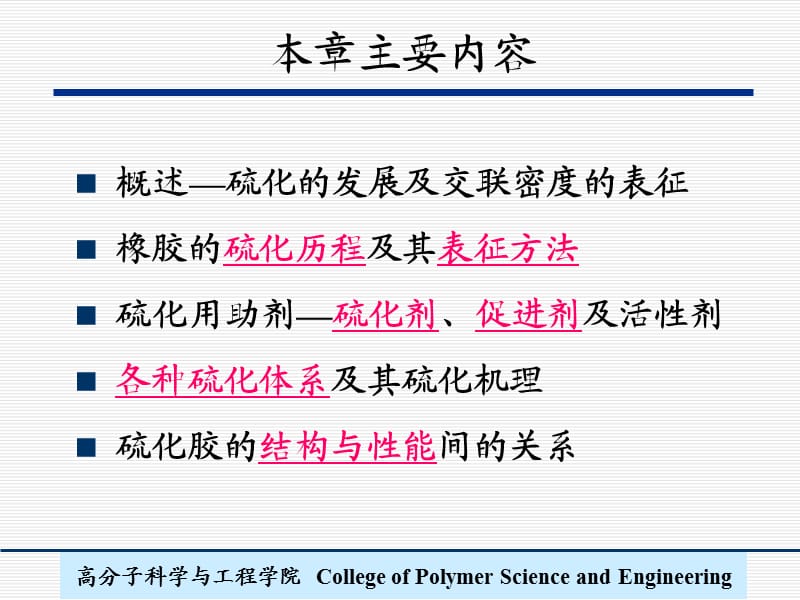 本章主要内容

■ 概述—硫化的发展及交联密度的表征

■ 橡胶的硫化历程及其表征方法

■ 硫化用助剂—硫化剂、促进剂及活性剂

■ 各种硫化体系及其硫化机理

■ 硫化胶的结构与性能间的关系

高分子科学与工程学院 College of Polymer Science and Engineering